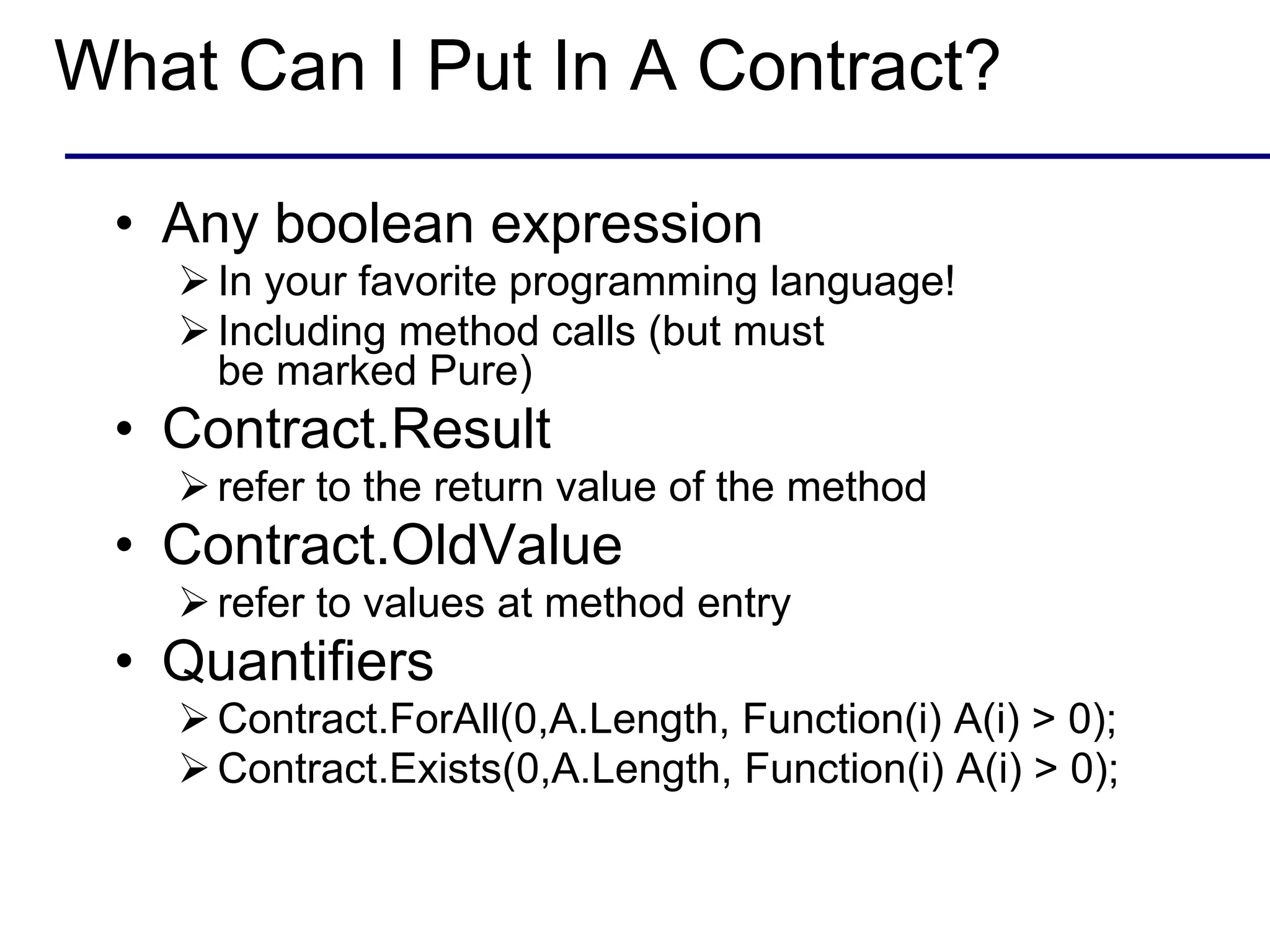 What Can I Put In A Contract?

• Any boolean expression
  ➢ In your favorite programming language!
  ➢ Including method calls (but must be marked Pure)
• Contract.Result
  ➢ refer to the return value of the method
• Contract.OldValue
  ➢ refer to values at method entry
• Quantifiers
  ➢ Contract.ForAll(0,A.Length, Function(i) A(i) > 0);
  ➢ Contract.Exists(0,A.Length, Function(i) A(i) > 0);